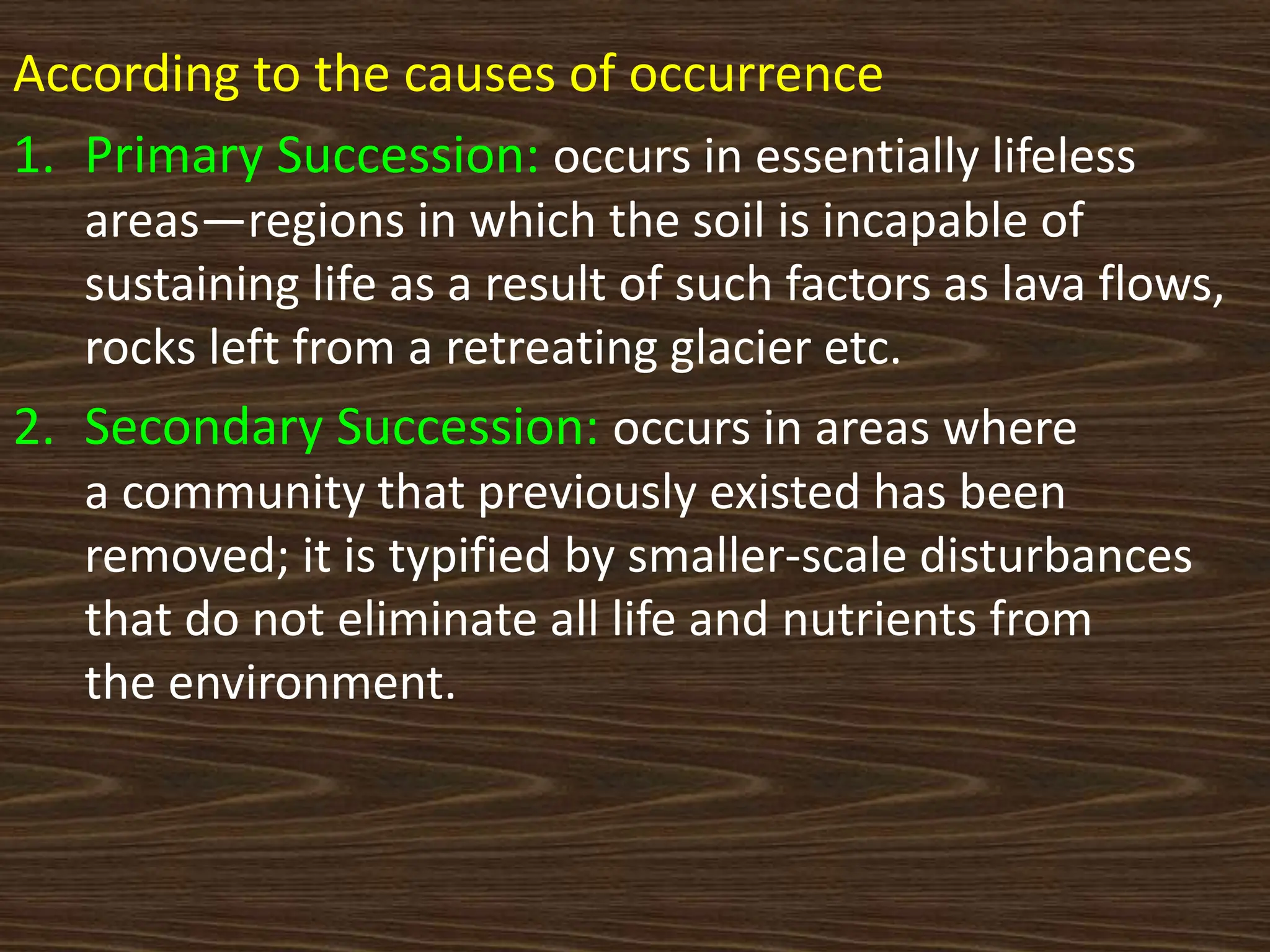 According to the causes of occurrence

1. Primary Succession: occurs in essentially lifeless areas—regions in which the soil is incapable of sustaining life as a result of such factors as lava flows, rocks left from a retreating glacier etc.

2. Secondary Succession: occurs in areas where a community that previously existed has been removed; it is typified by smaller-scale disturbances that do not eliminate all life and nutrients from the environment.